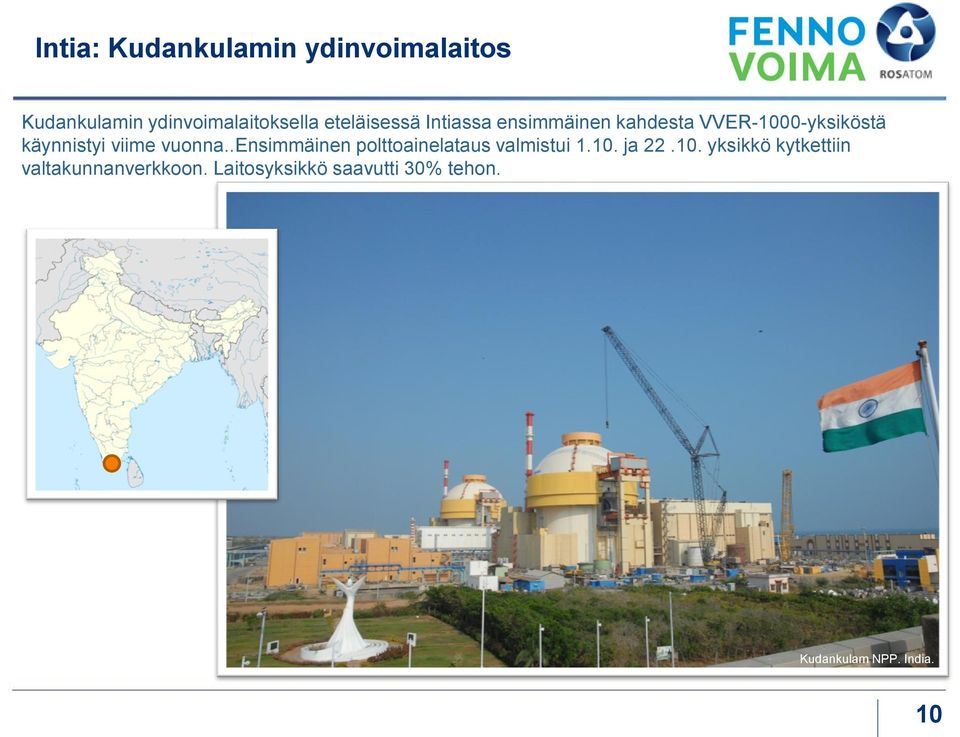 Intia: Kudankulamin ydinvoimalaitos

FENNO VOIMA

ROSATOM

Kudankulamin ydinvoimalaitoksella eteläisessä Intiassa ensimmäinen kahdesta VVER-1000-yksiköstä käynnistyi viime vuonna..Ensimmäinen polttoainelataus valmistui 1.10. ja 22 .10. yksikkö kytkettiin valtakunnanverkkoon. Laitosyksikkö saavutti 30% tehon.

Kudankulam NPP. India.

10